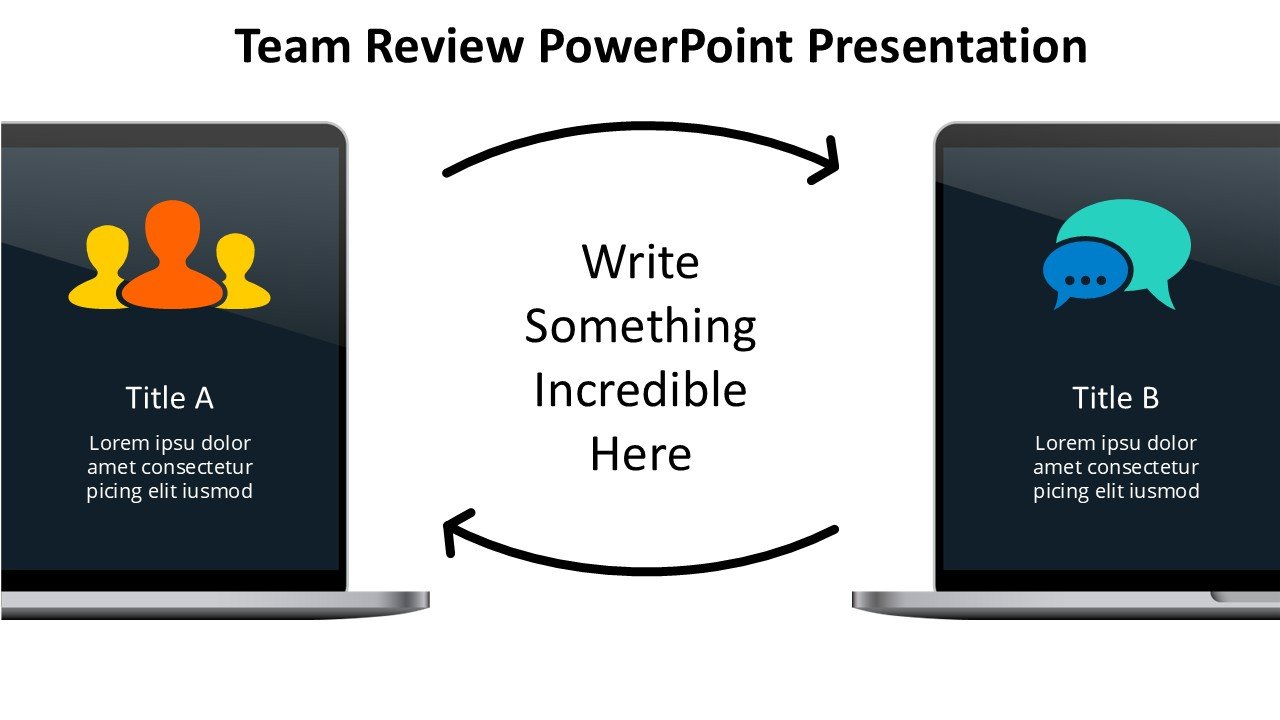 Team Review PowerPoint Presentation

Title A

Lorem ipsu dolor amet consectetur picing elit iusmod

Write Something Incredible Here

Title B

Lorem ipsu dolor amet consectetur picing elit iusmod